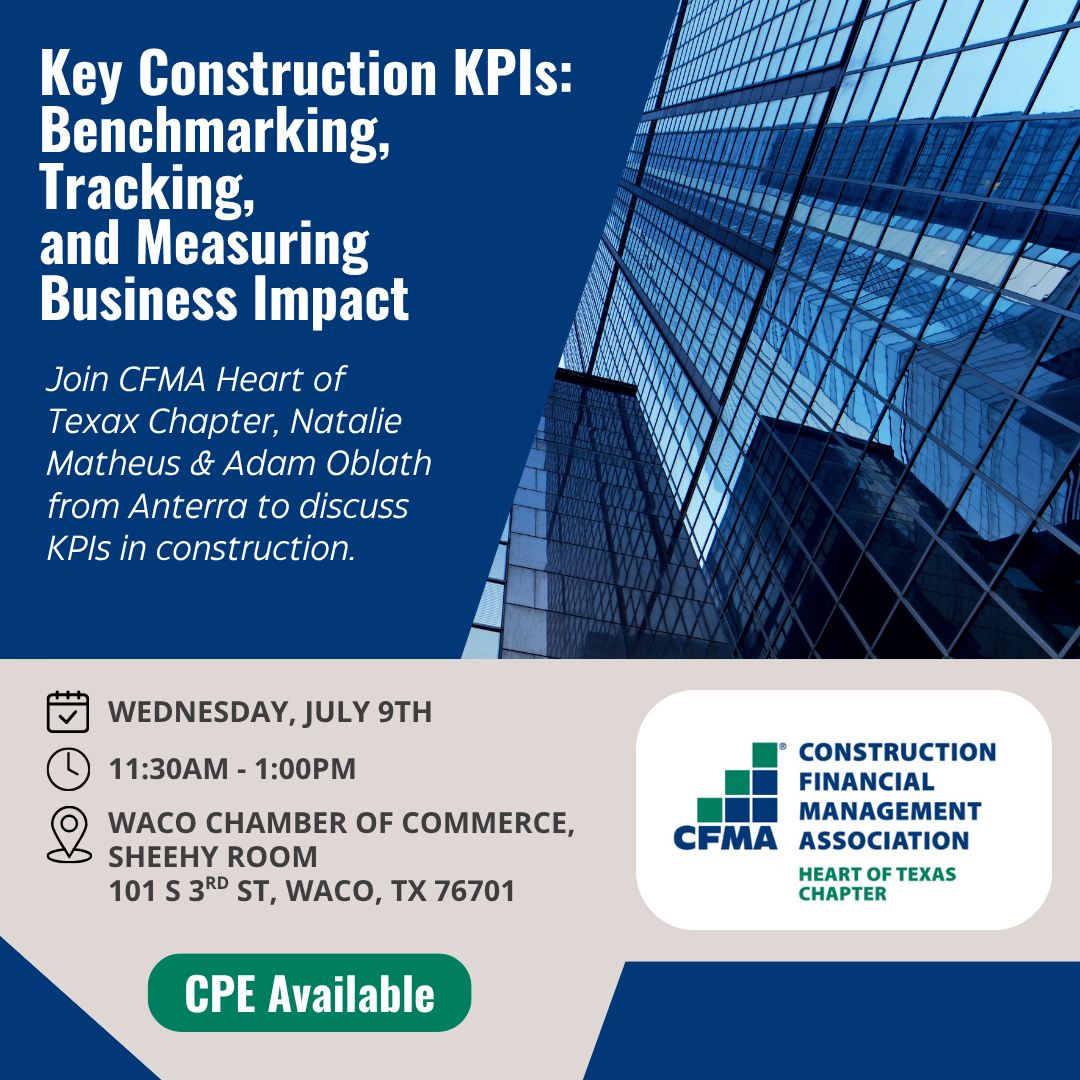 Key Construction KPIs: Benchmarking, Tracking, and Measuring Business Impact

Join CFMA Heart of Texax Chapter, Natalie Matheus & Adam Oblath from Anterra to discuss KPIs in construction.

WEDNESDAY, JULY 9TH

11:30AM - 1:00PM

WACO CHAMBER OF COMMERCE, SHEEHY ROOM
101 S 3$^{RD}$ ST, WACO, TX 76701

CFMA® CONSTRUCTION FINANCIAL MANAGEMENT ASSOCIATION
HEART OF TEXAS CHAPTER

CPE Available